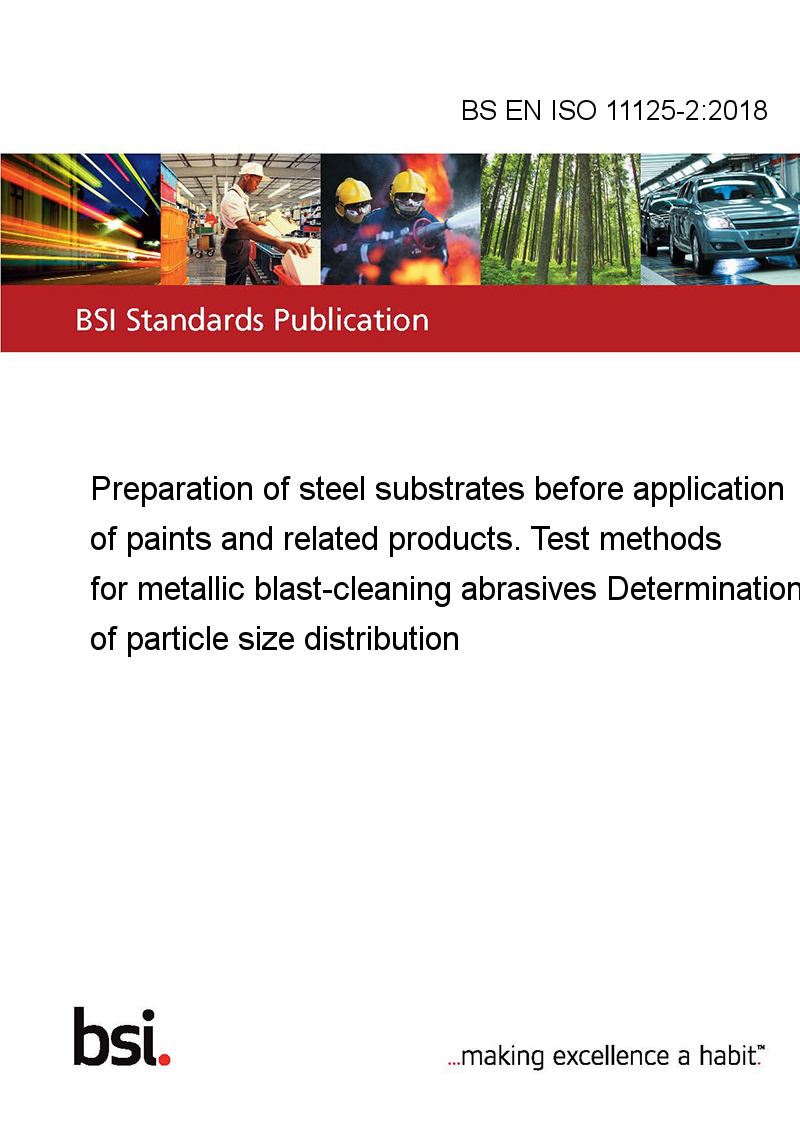 BS EN ISO 11125-2:2018

BSI Standards Publication

Preparation of steel substrates before application of paints and related products. Test methods for metallic blast-cleaning abrasives Determination of particle size distribution

bsi.

...making excellence a habit.™